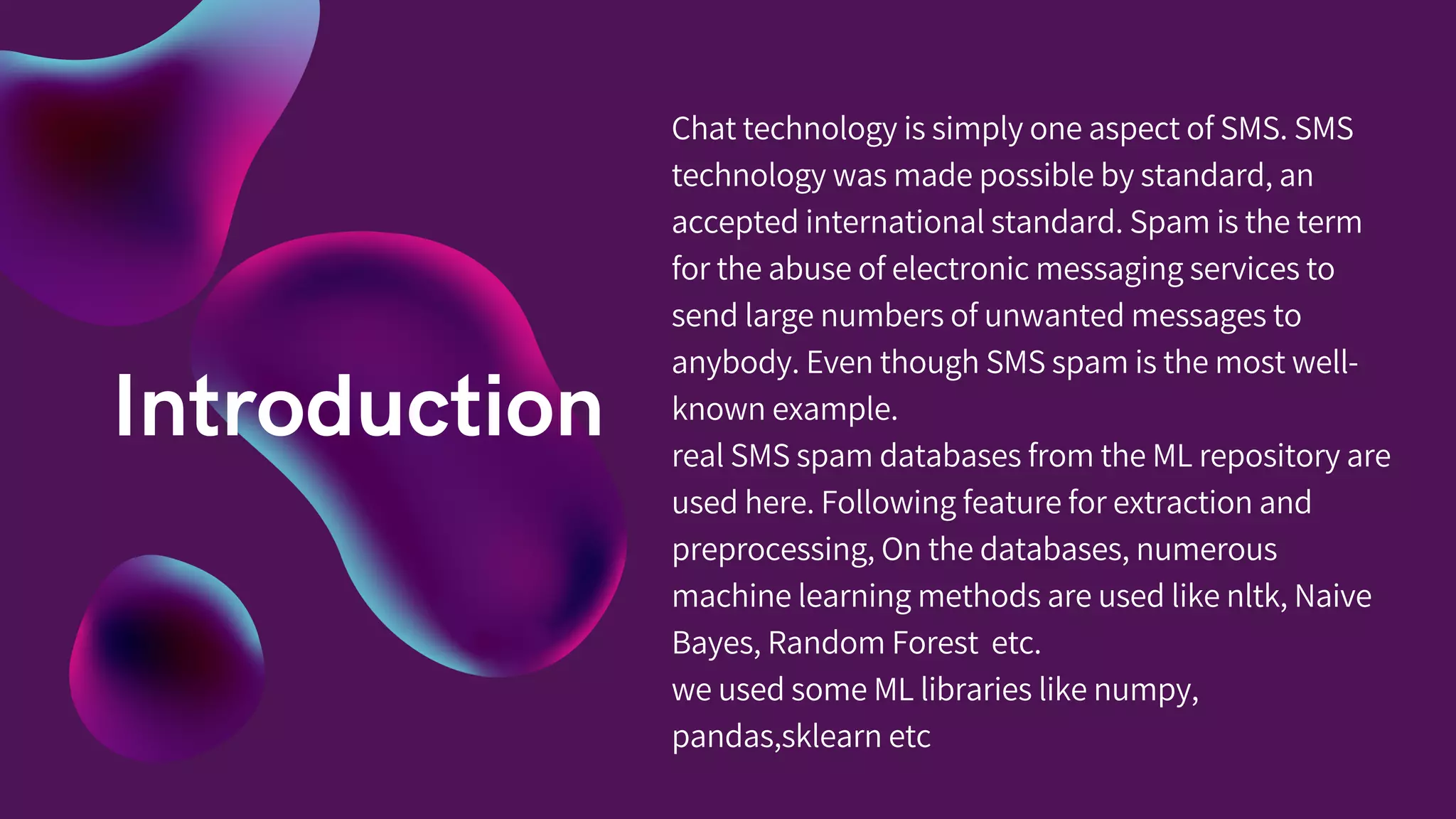 Introduction

Chat technology is simply one aspect of SMS. SMS technology was made possible by standard, an accepted international standard. Spam is the term for the abuse of electronic messaging services to send large numbers of unwanted messages to anybody. Even though SMS spam is the most well-known example.
real SMS spam databases from the ML repository are used here. Following feature for extraction and preprocessing, On the databases, numerous machine learning methods are used like nltk, Naive Bayes, Random Forest  etc.
we used some ML libraries like numpy, pandas,sklearn etc